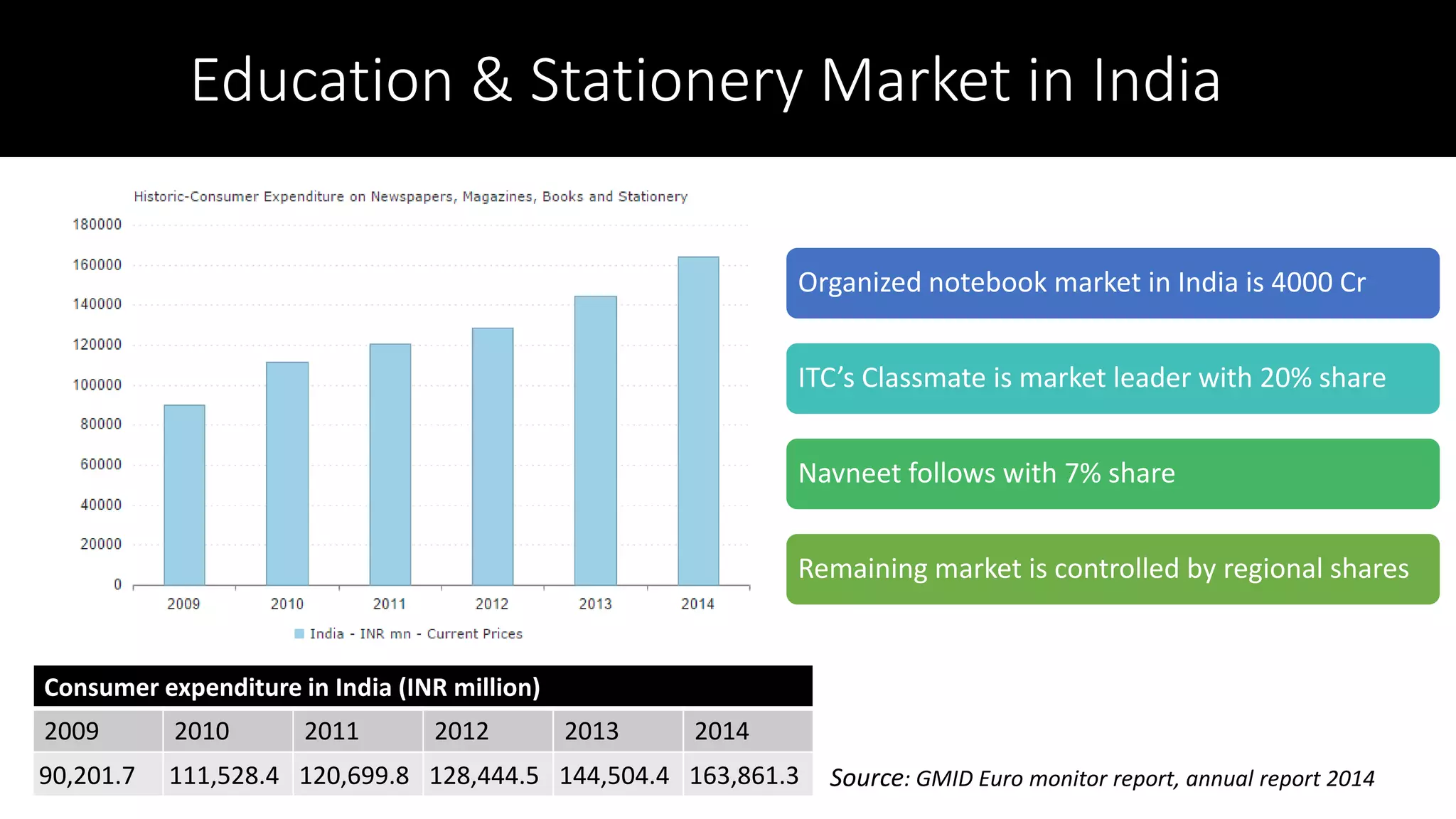 Education & Stationery Market in India

Historic-Consumer Expenditure on Newspapers, Magazines, Books and Stationery

180000
160000
140000
120000
100000
80000
60000
40000
20000
0

2009 2010 2011 2012 2013 2014

India - INR mn - Current Prices

Organized notebook market in India is 4000 Cr

ITC's Classmate is market leader with 20% share

Navneet follows with 7% share

Remaining market is controlled by regional shares

Consumer expenditure in India (INR million)

| 2009 | 2010 | 2011 | 2012 | 2013 | 2014 |
|---|---|---|---|---|---|
| 90,201.7 | 111,528.4 | 120,699.8 | 128,444.5 | 144,504.4 | 163,861.3 |

Source: GMID Euro monitor report, annual report 2014